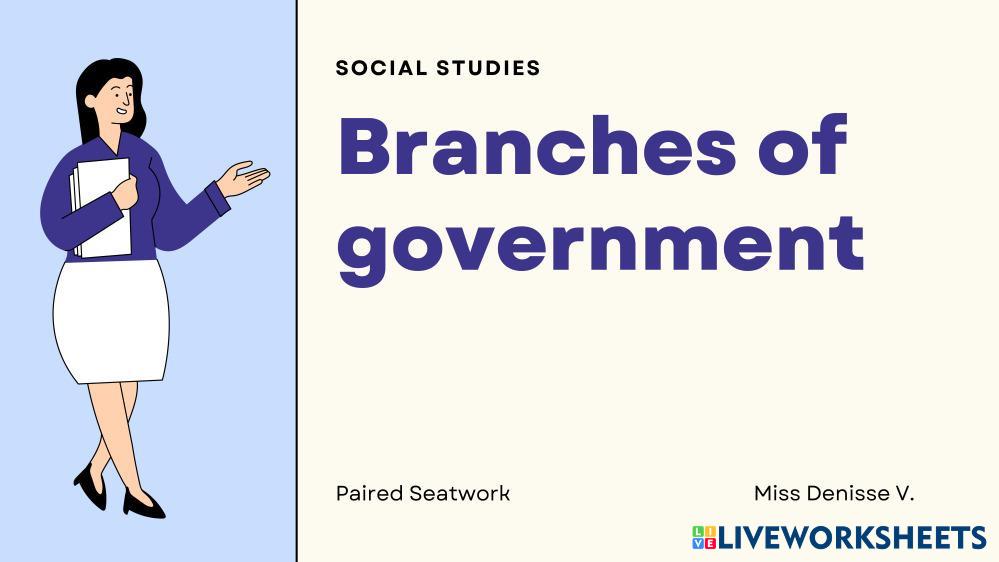 SOCIAL STUDIES

Branches of government

Paired Seatwork

Miss Denisse V.

LIVEWORKSHEETS